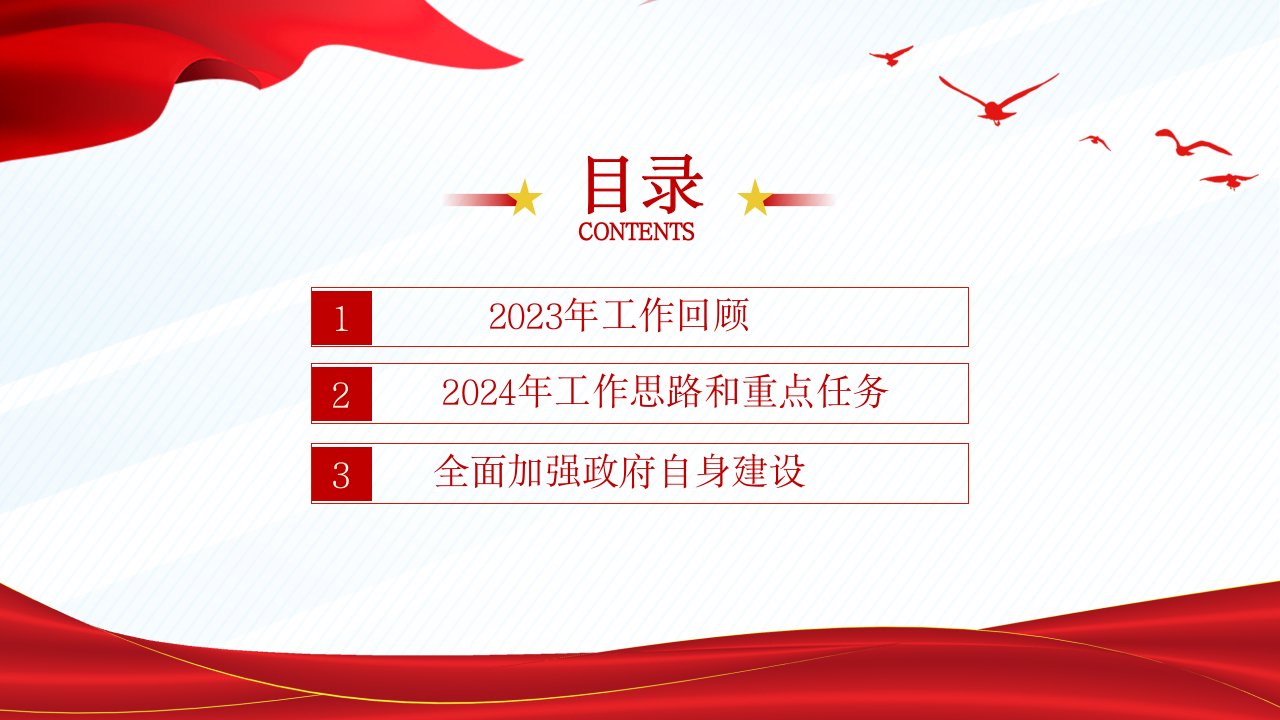 目录
CONTENTS

1 2023年工作回顾

2 2024年工作思路和重点任务

3 全面加强政府自身建设